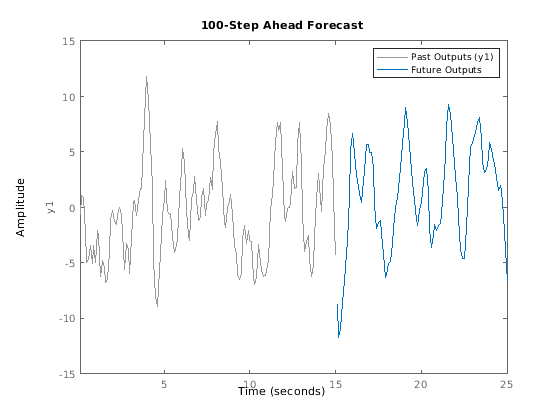 100-Step Ahead Forecast

Past Outputs (y1)
Future Outputs

15
10
5
0
-5
-10
-15

Amplitude

y1

5
10
15
20
25

Time (seconds)